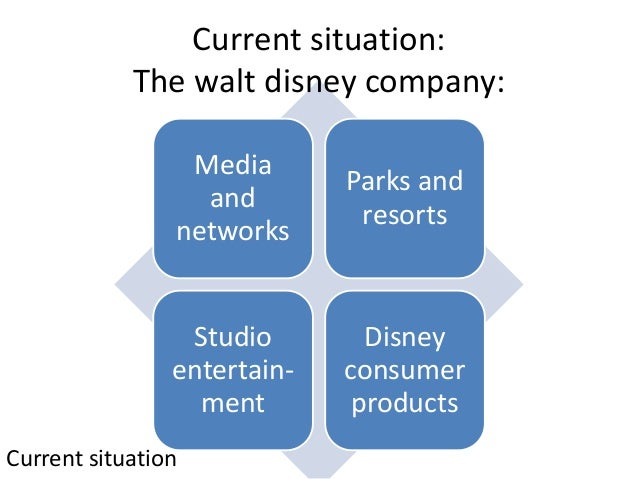 Current situation:
The walt disney company:

Media and networks

Parks and resorts

Studio entertainment

Disney consumer products

Current situation